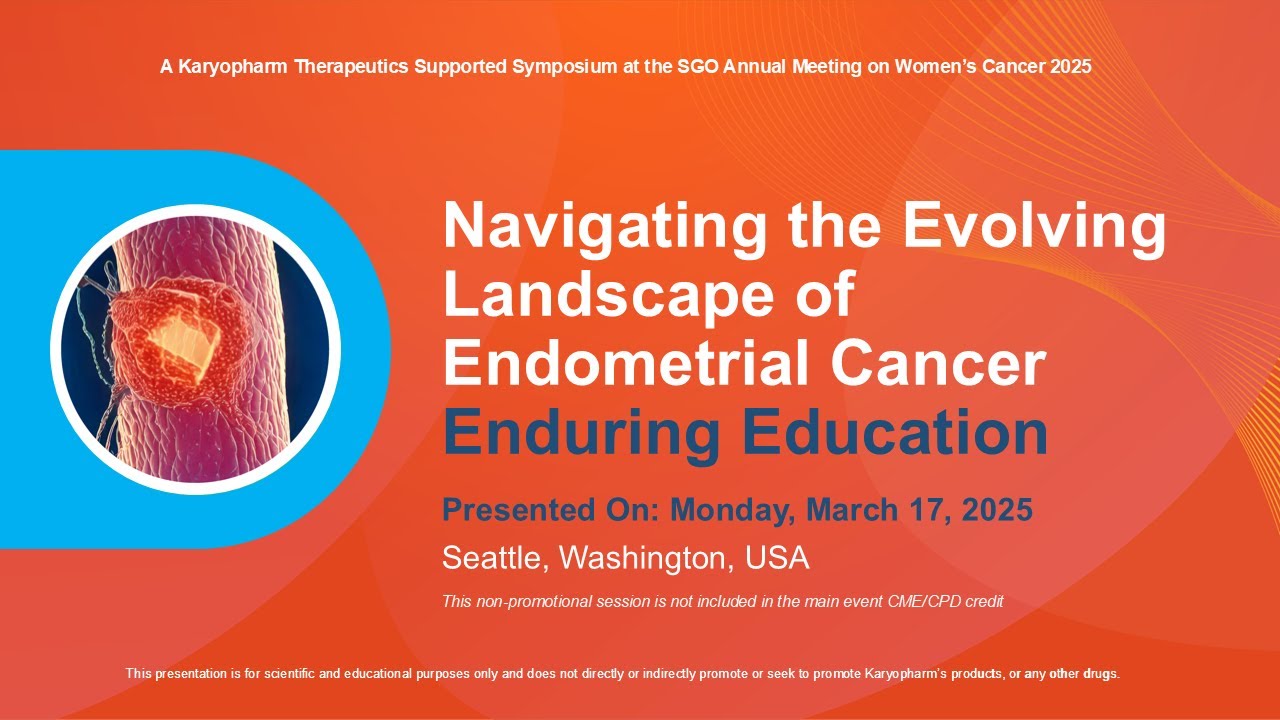 A Karyopharm Therapeutics Supported Symposium at the SGO Annual Meeting on Women's Cancer 2025

Navigating the Evolving Landscape of Endometrial Cancer
Enduring Education

Presented On: Monday, March 17, 2025
Seattle, Washington, USA

This non-promotional session is not included in the main event CME/CPD credit

This presentation is for scientific and educational purposes only and does not directly or indirectly promote or seek to promote Karyopharm's products, or any other drugs.